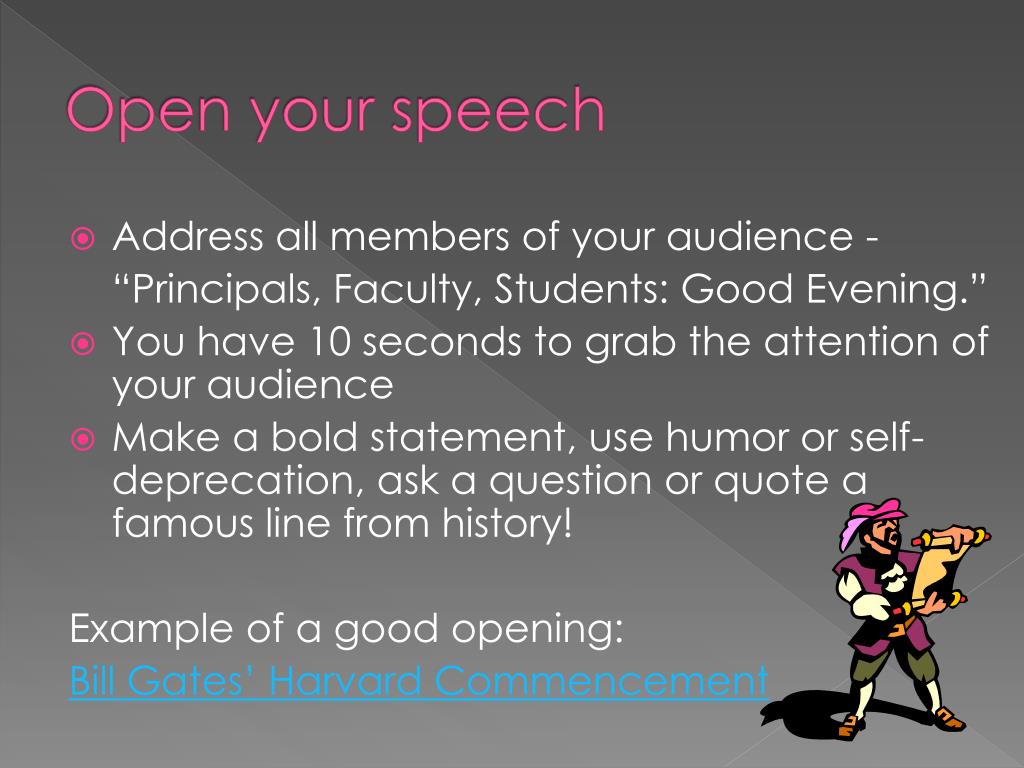 Open your speech

Address all members of your audience - “Principals, Faculty, Students: Good Evening.”

You have 10 seconds to grab the attention of your audience

Make a bold statement, use humor or self-deprecation, ask a question or quote a famous line from history!

Example of a good opening:
Bill Gates’ Harvard Commencement